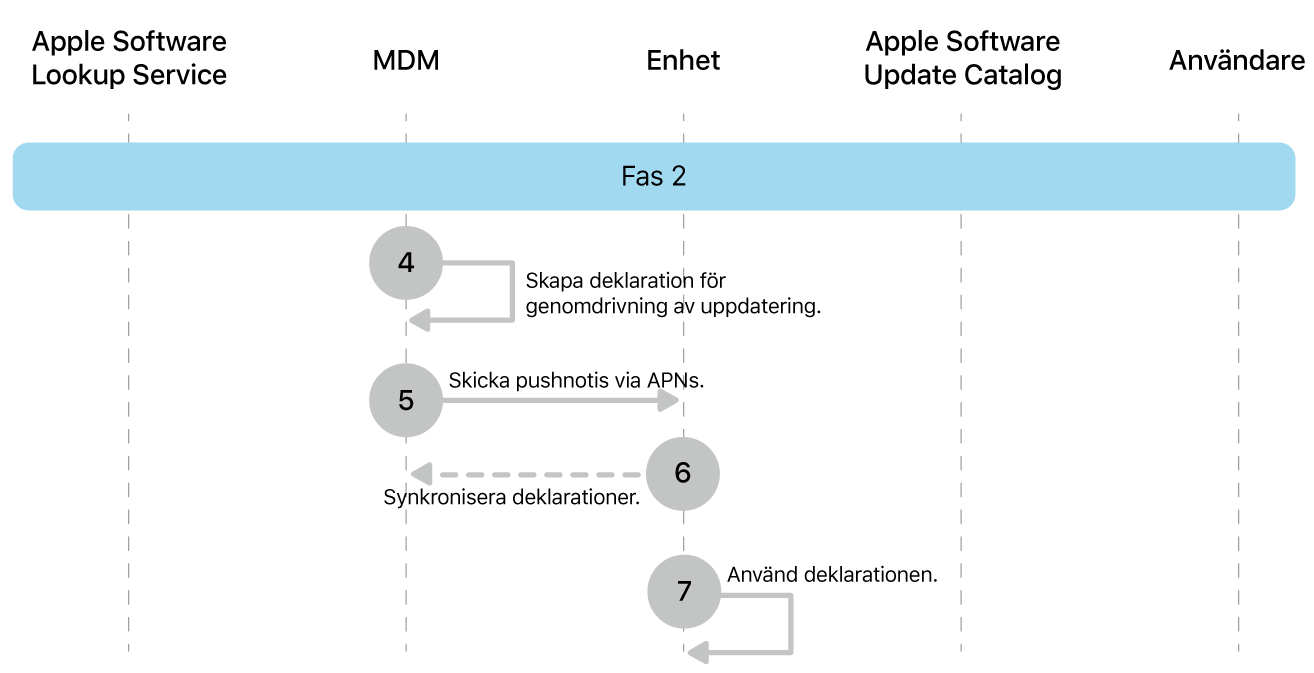 Apple Software Lookup Service

MDM

Enhet

Apple Software Update Catalog

Användare

Fas 2

4

Skapa deklaration för genomdrivning av uppdatering.

5

Skicka pushnotis via APNs.

6

Synkronisera deklarationer.

7

Använd deklarationen.